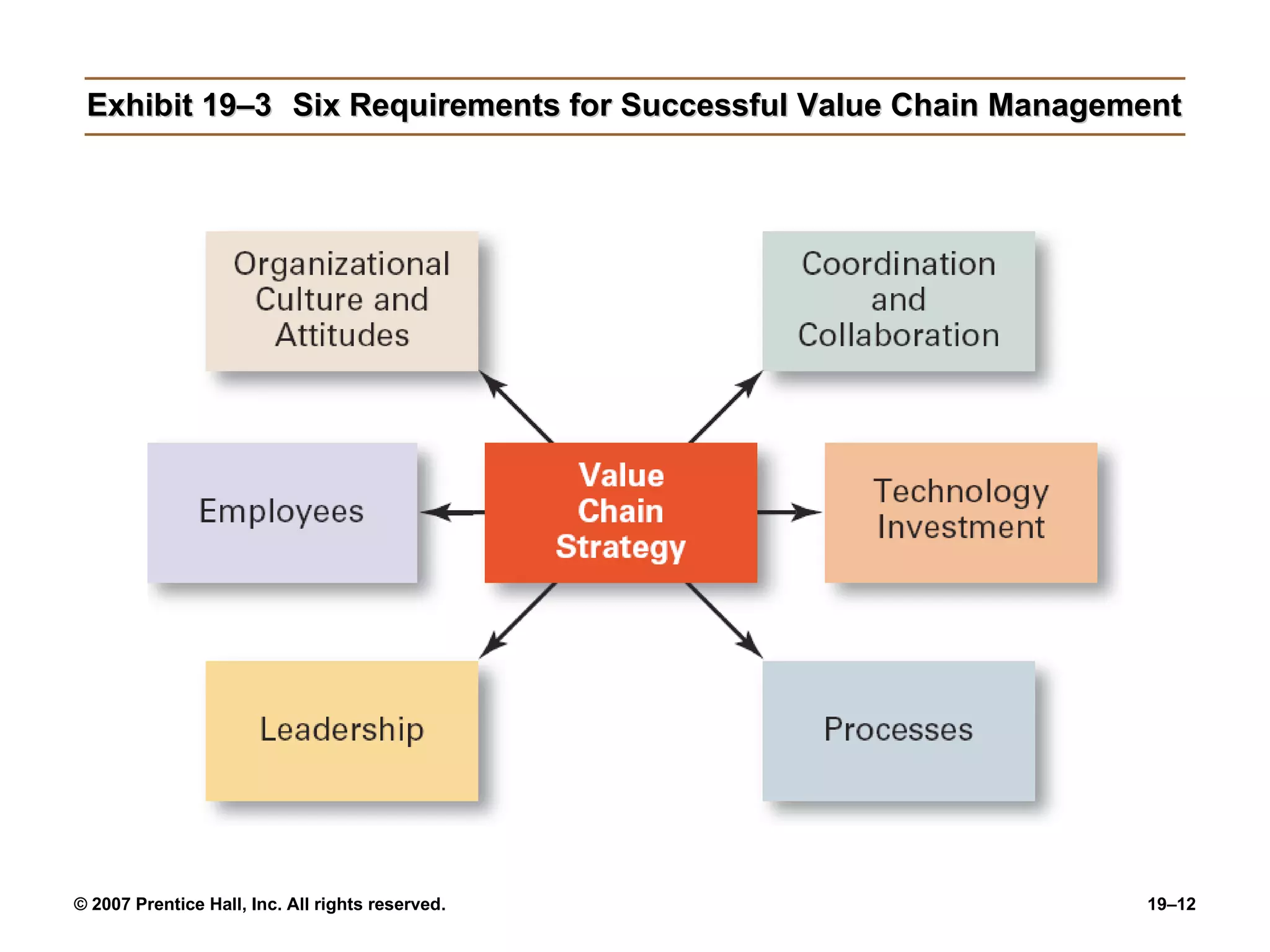 Exhibit 19–3 Six Requirements for Successful Value Chain Management

Organizational Culture and Attitudes

Coordination and Collaboration

Employees

Value Chain Strategy

Technology Investment

Leadership

Processes

© 2007 Prentice Hall, Inc. All rights reserved.

19–12